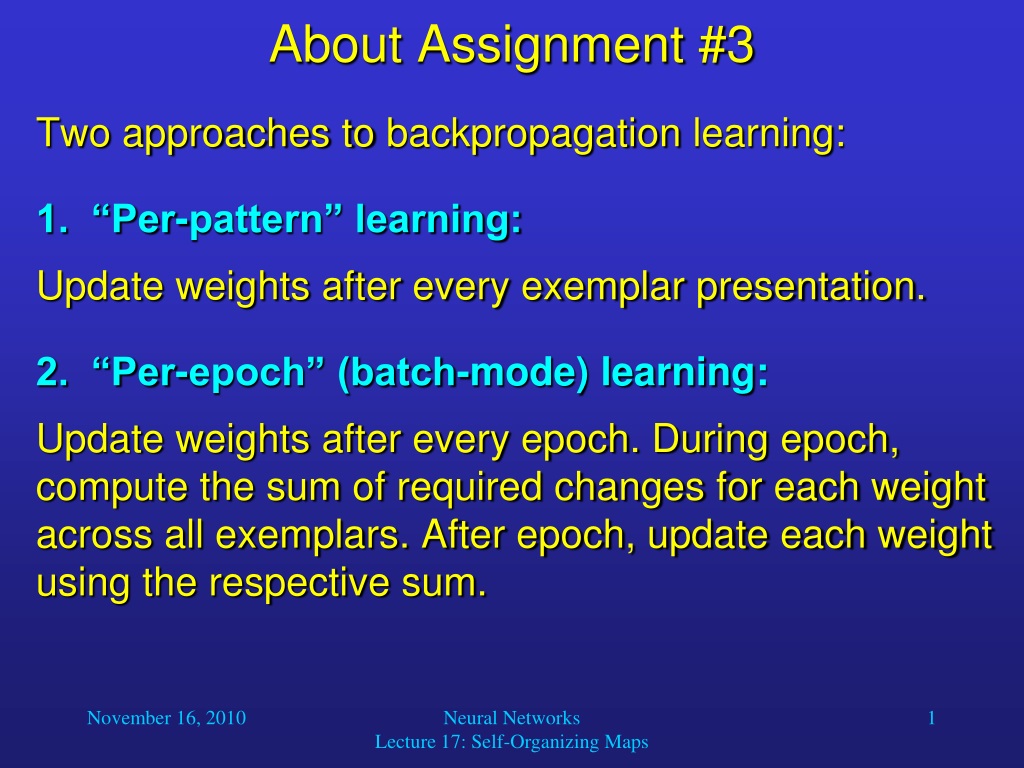 About Assignment #3

Two approaches to backpropagation learning:

1. “Per-pattern” learning:

Update weights after every exemplar presentation.

2. “Per-epoch” (batch-mode) learning:

Update weights after every epoch. During epoch, compute the sum of required changes for each weight across all exemplars. After epoch, update each weight using the respective sum.

November 16, 2010

Neural Networks
Lecture 17: Self-Organizing Maps

1